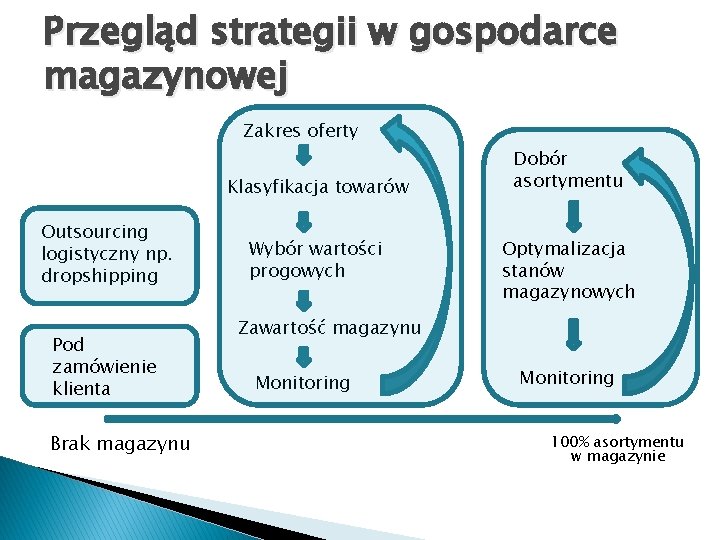 Przegląd strategii w gospodarce magazynowej

Outsourcing logistyczny np. dropshipping

Pod zamówienie klienta

Zakres oferty

Klasyfikacja towarów

Wybór wartości progowych

Zawartość magazynu

Monitoring

Dobór asortymentu

Optymalizacja stanów magazynowych

Monitoring

Brak magazynu

100% asortymentu w magazynie